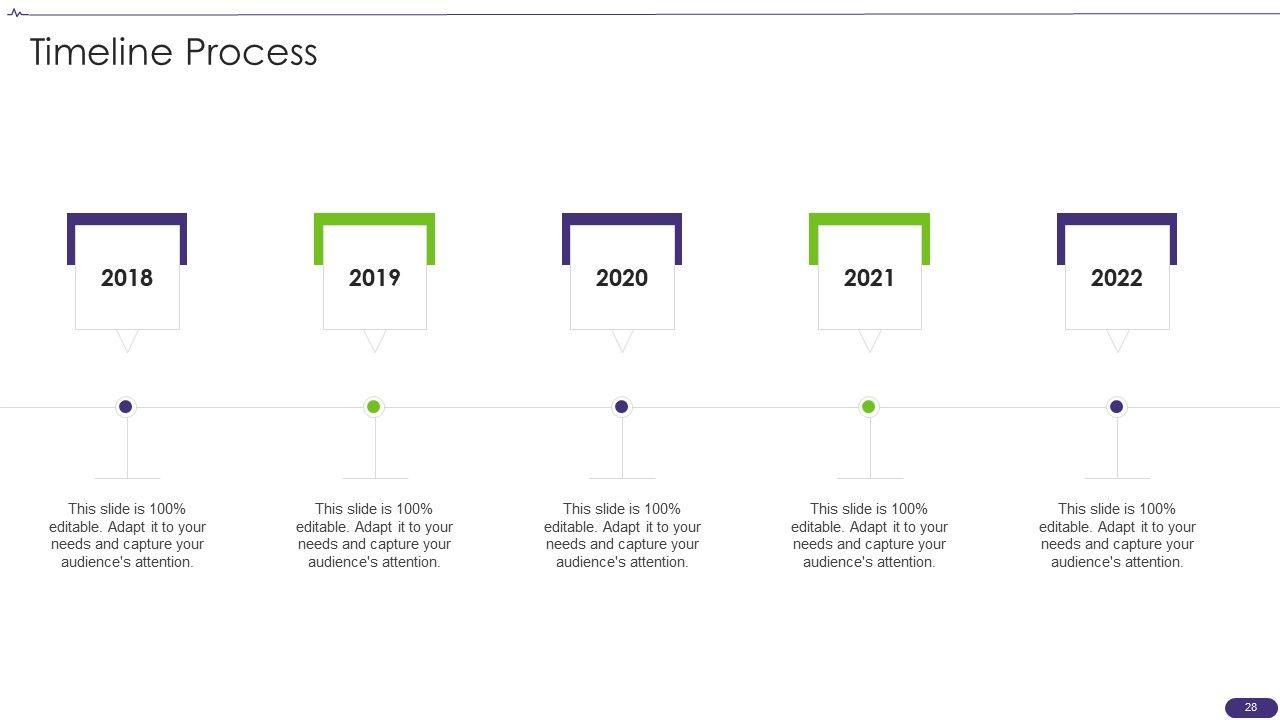 Timeline Process

2018

2019

2020

2021

2022

This slide is 100% editable. Adapt it to your needs and capture your audience's attention.

This slide is 100% editable. Adapt it to your needs and capture your audience's attention.

This slide is 100% editable. Adapt it to your needs and capture your audience's attention.

This slide is 100% editable. Adapt it to your needs and capture your audience's attention.

This slide is 100% editable. Adapt it to your needs and capture your audience's attention.

28